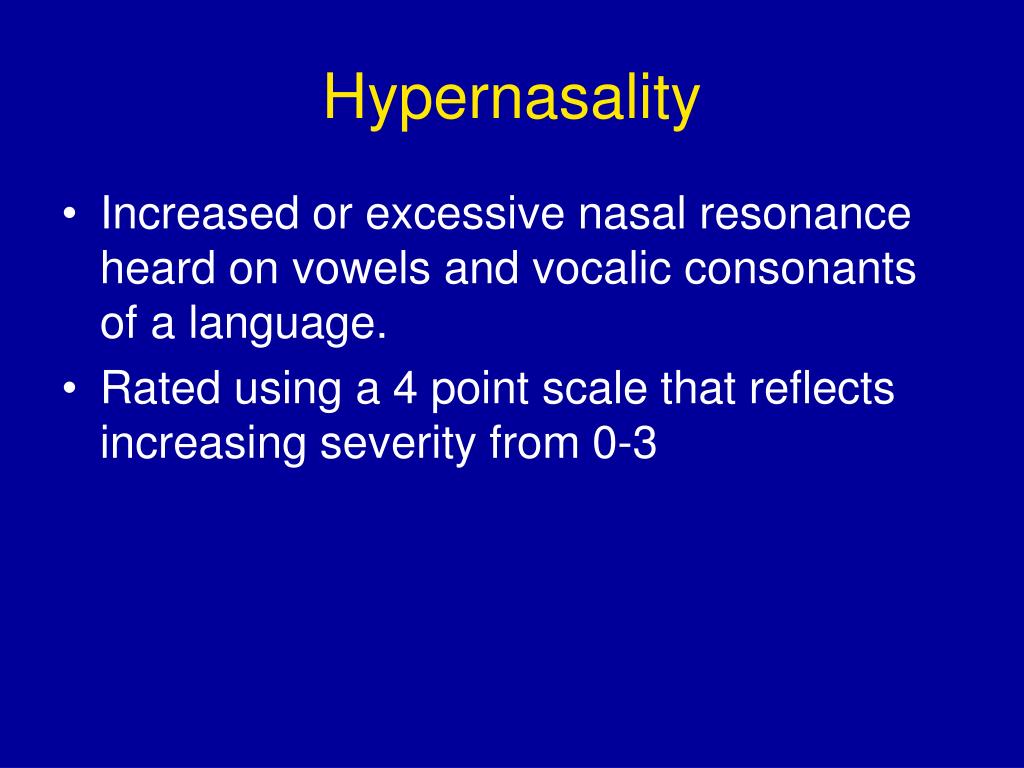 Hypernasality

• Increased or excessive nasal resonance heard on vowels and vocalic consonants of a language.
• Rated using a 4 point scale that reflects increasing severity from 0-3